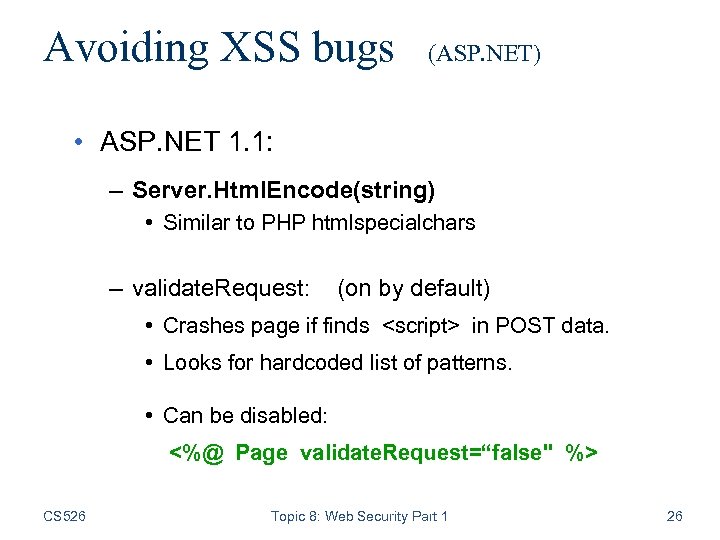 Avoiding XSS bugs (ASP.NET)

• ASP.NET 1.1:

– Server.HtmlEncode(string)

• Similar to PHP htmlspecialchars

– validateRequest: (on by default)

• Crashes page if finds <script> in POST data.

• Looks for hardcoded list of patterns.

• Can be disabled:

<%@ Page validateRequest=“false" %>

CS526

Topic 8: Web Security Part 1

26